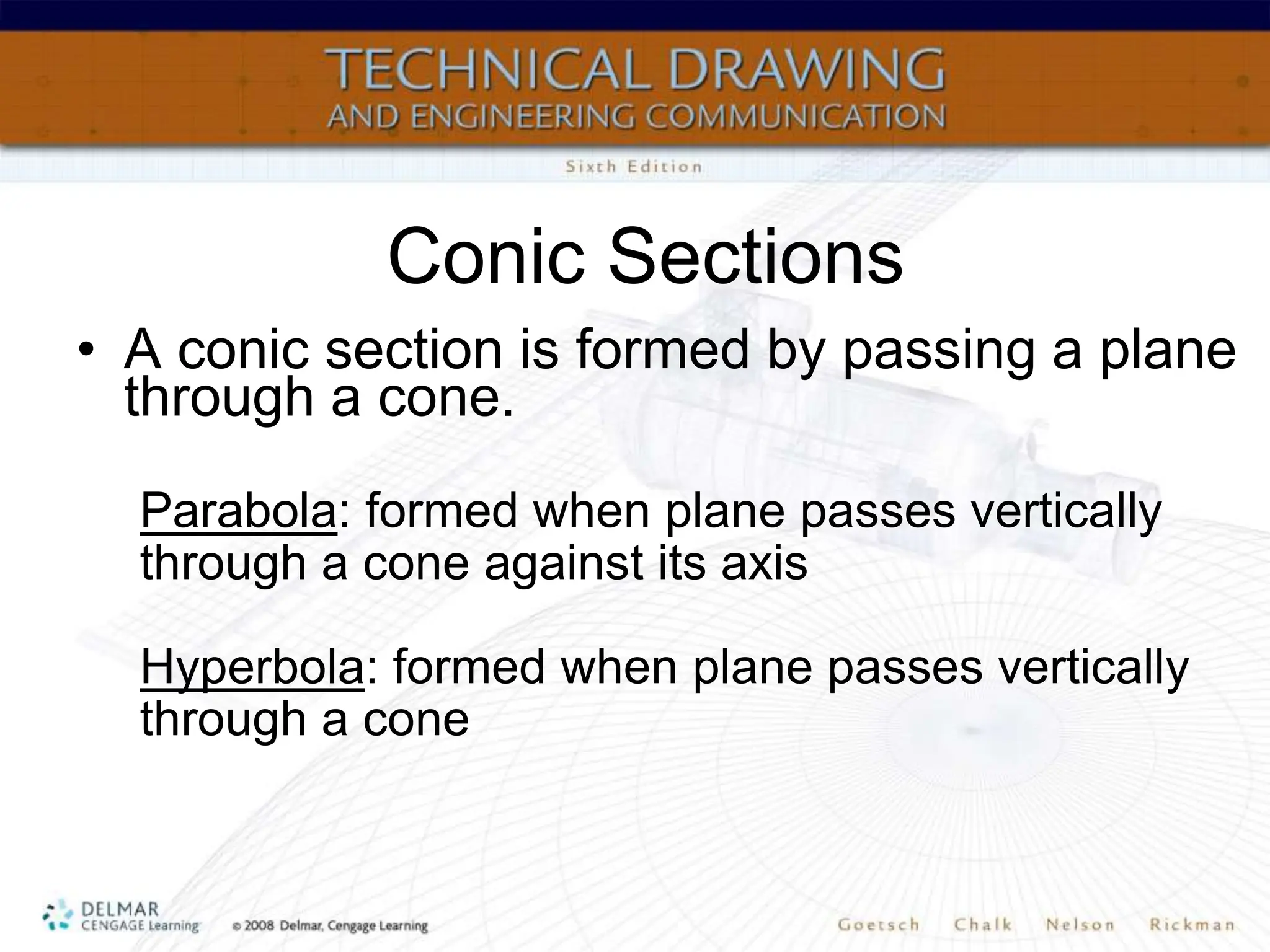 TECHNICAL DRAWING
AND ENGINEERING COMMUNICATION
Sixth Edition

Conic Sections

• A conic section is formed by passing a plane through a cone.

Parabola: formed when plane passes vertically through a cone against its axis

Hyperbola: formed when plane passes vertically through a cone

DELMAR
CENGAGE Learning

© 2008 Delmar, Cengage Learning

Goetsch Chalk Nelson Rickman